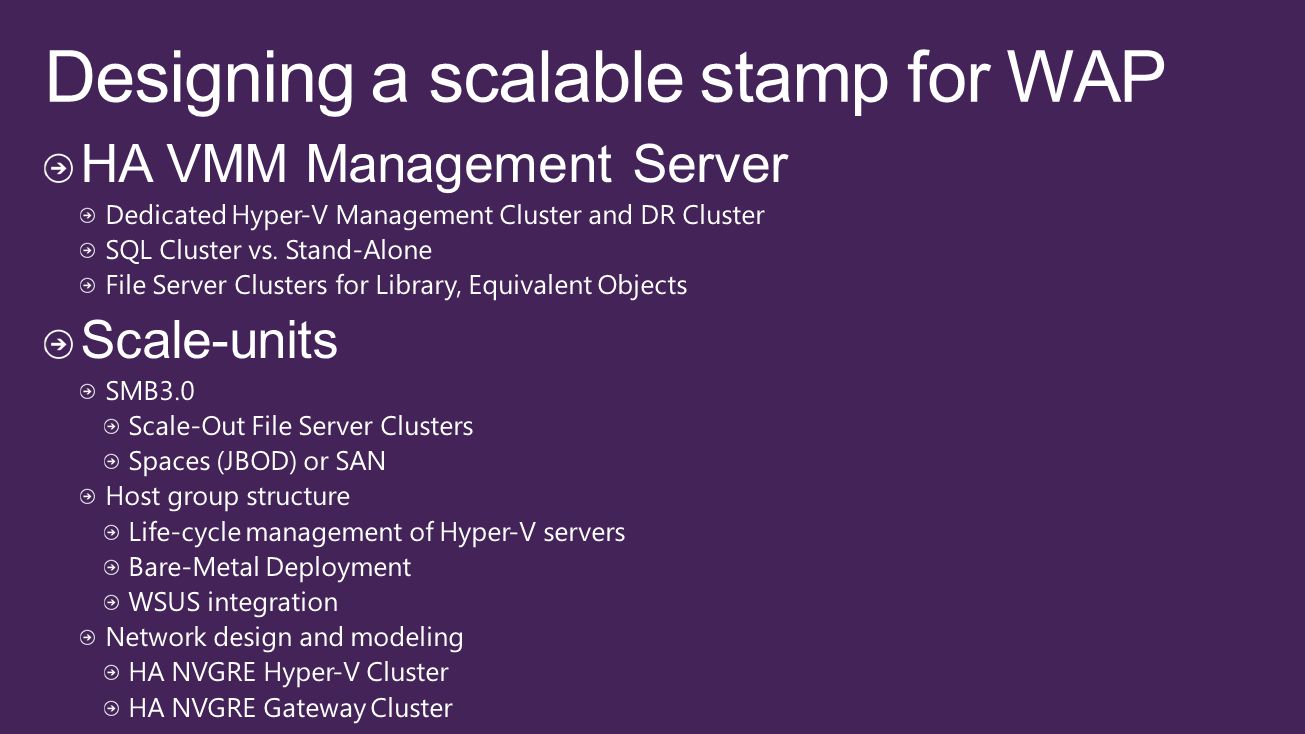 Designing a scalable stamp for WAP

HA VMM Management Server
Dedicated Hyper-V Management Cluster and DR Cluster
SQL Cluster vs. Stand-Alone
File Server Clusters for Library, Equivalent Objects

Scale-units
SMB3.0
Scale-Out File Server Clusters
Spaces (JBOD) or SAN
Host group structure
Life-cycle management of Hyper-V servers
Bare-Metal Deployment
WSUS integration
Network design and modeling
HA NVGRE Hyper-V Cluster
HA NVGRE Gateway Cluster